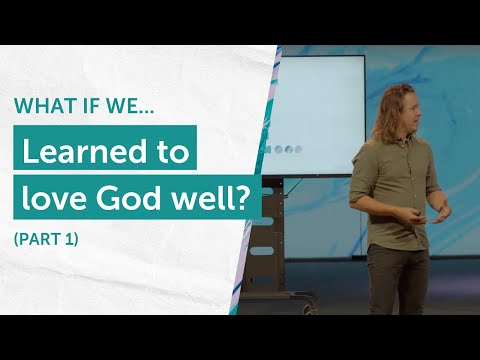 WHAT IF WE...

Learned to love God well?

(PART 1)